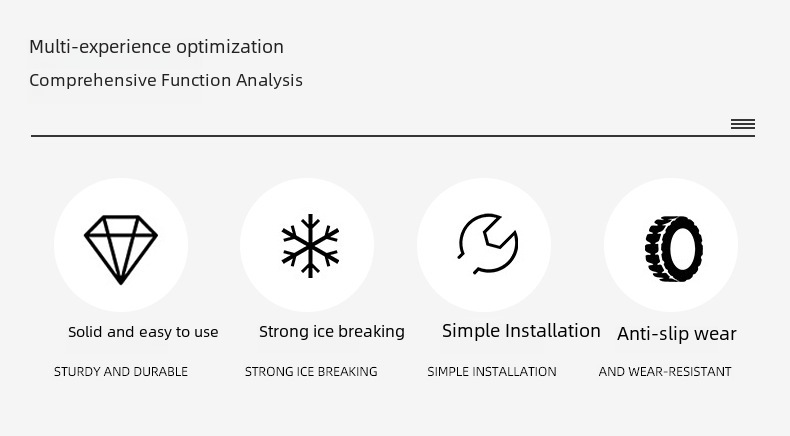 Multi-experience optimization

Comprehensive Function Analysis

Solid and easy to use

STURDY AND DURABLE

Strong ice breaking

STRONG ICE BREAKING

Simple Installation

SIMPLE INSTALLATION

Anti-slip wear

AND WEAR-RESISTANT